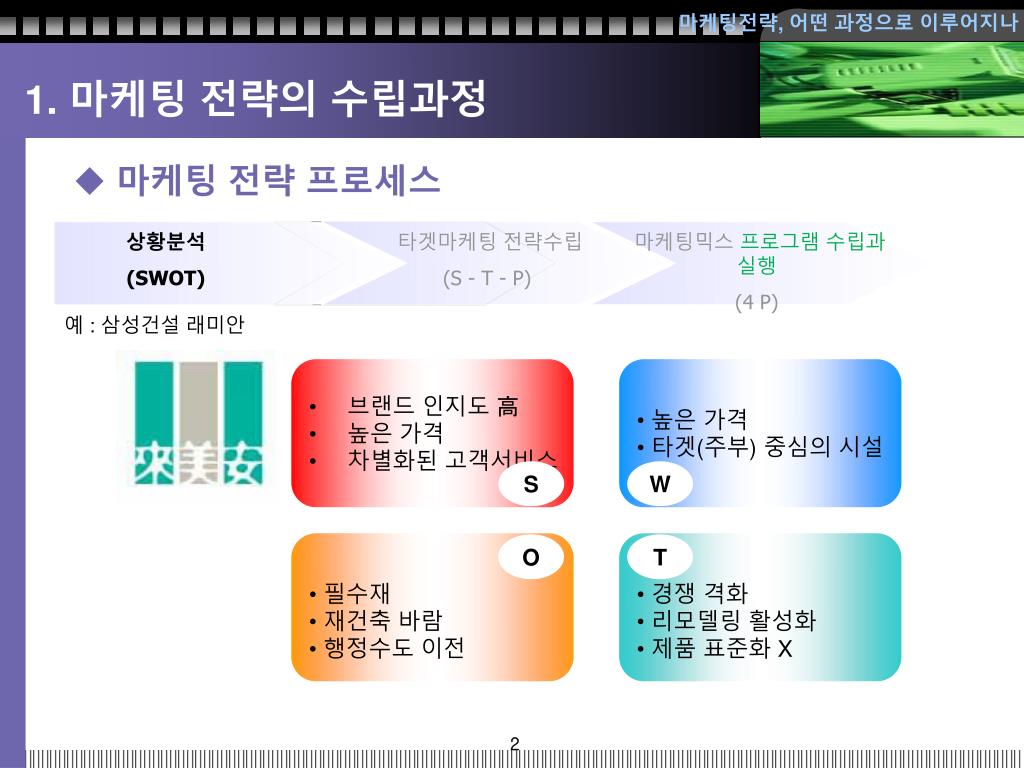 마케팅전략, 어떤 과정으로 이루어지나

1. 마케팅 전략의 수립과정

◆ 마케팅 전략 프로세스

상황분석 (SWOT)

타겟마케팅 전략수립 (S - T - P)

마케팅믹스 프로그램 수립과 실행 (4 P)

예 : 삼성건설 래미안

來美安

• 브랜드 인지도 高
• 높은 가격
• 차별화된 고객서비스

S

• 높은 가격
• 타겟(주부) 중심의 시설

W

O

• 필수재
• 재건축 바람
• 행정수도 이전

T

• 경쟁 격화
• 리모델링 활성화
• 제품 표준화 X

2